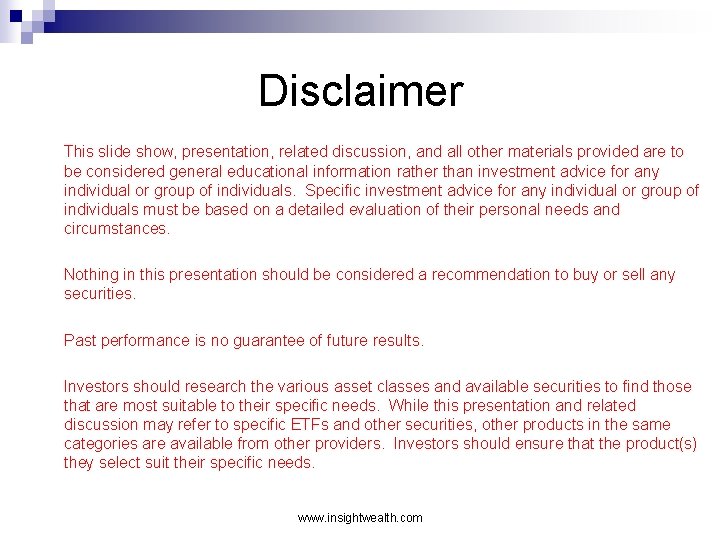 Disclaimer

This slide show, presentation, related discussion, and all other materials provided are to be considered general educational information rather than investment advice for any individual or group of individuals. Specific investment advice for any individual or group of individuals must be based on a detailed evaluation of their personal needs and circumstances.

Nothing in this presentation should be considered a recommendation to buy or sell any securities.

Past performance is no guarantee of future results.

Investors should research the various asset classes and available securities to find those that are most suitable to their specific needs. While this presentation and related discussion may refer to specific ETFs and other securities, other products in the same categories are available from other providers. Investors should ensure that the product(s) they select suit their specific needs.

www.insightwealth.com